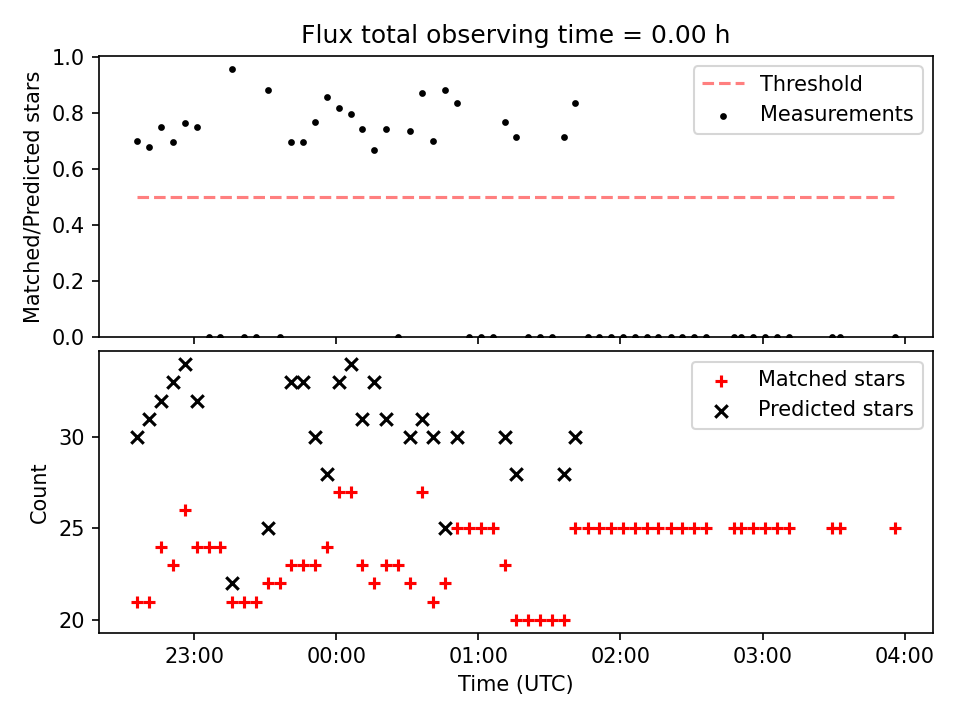 Flux total observing time = 0.00 h

Matched/Predicted stars

1.0
0.8
0.6
0.4
0.2
0.0

Threshold
Measurements

Count

30
25
20

Matched stars
Predicted stars

23:00
00:00
01:00
02:00
03:00
04:00

Time (UTC)